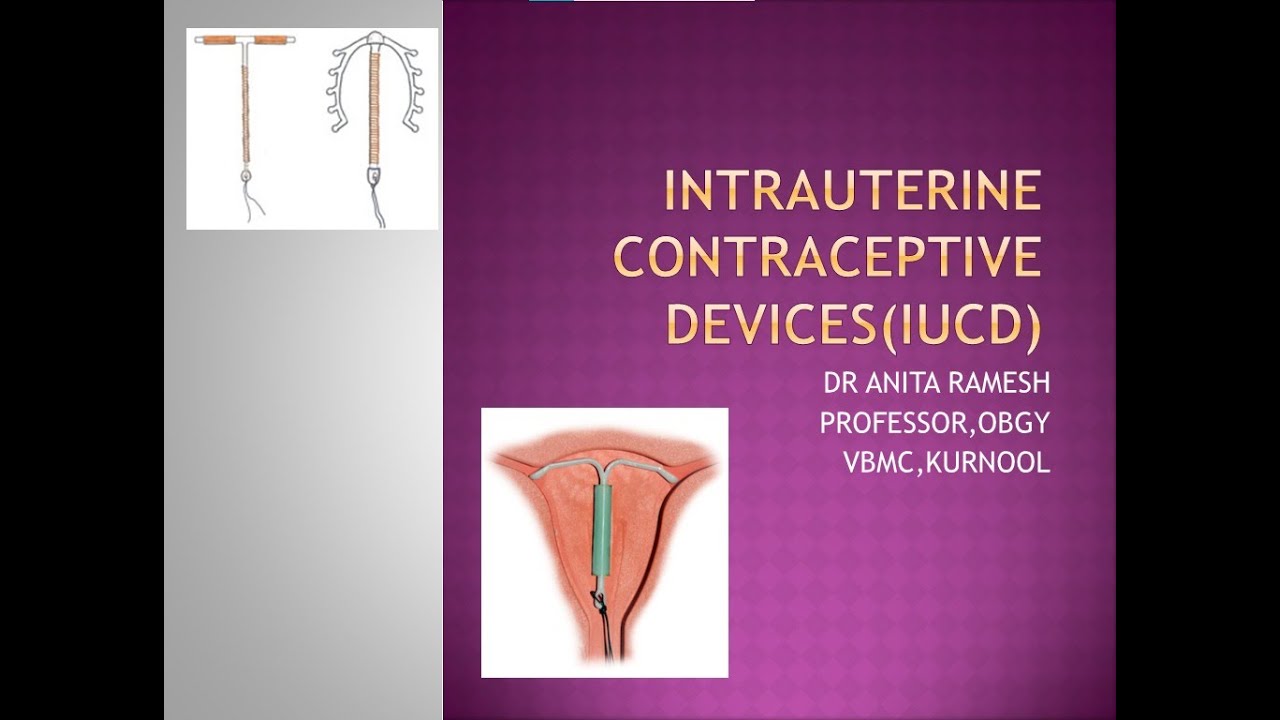 INTRAUTERINE CONTRACEPTIVE DEVICES(IUCD)

DR ANITA RAMESH
PROFESSOR,OBGY
VBMC,KURNOOL